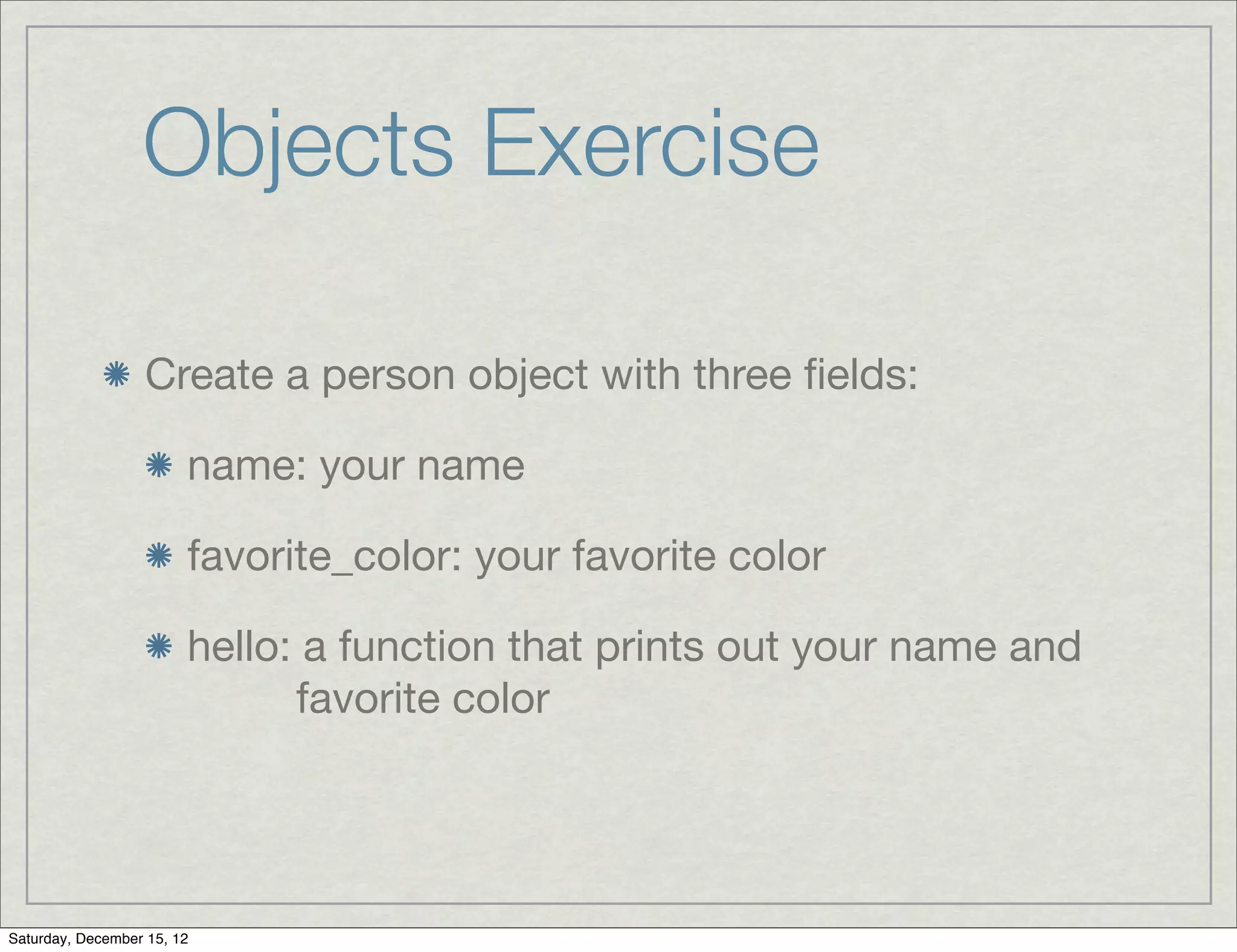 Objects Exercise

Create a person object with three fields:

name: your name

favorite_color: your favorite color

hello: a function that prints out your name and favorite color

Saturday, December 15, 12